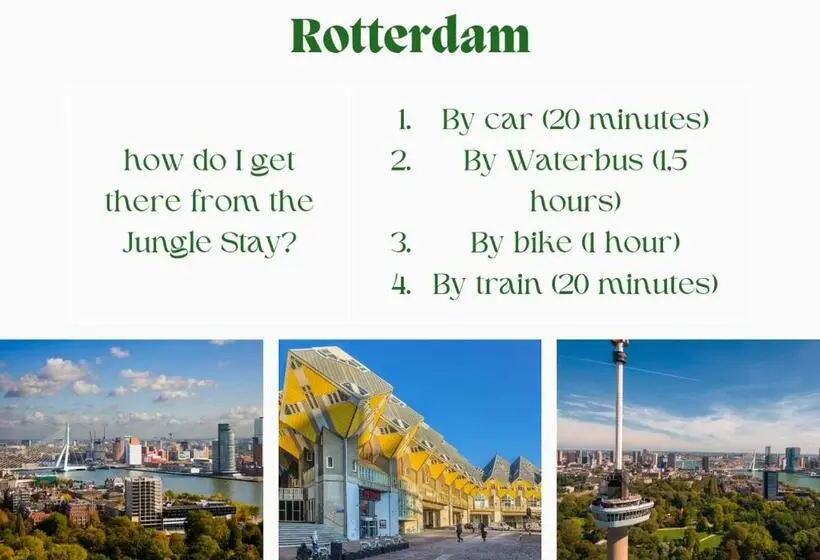 Rotterdam

how do I get there from the Jungle Stay?

1. By car (20 minutes)
2. By Waterbus (1,5 hours)
3. By bike (1 hour)
4. By train (20 minutes)